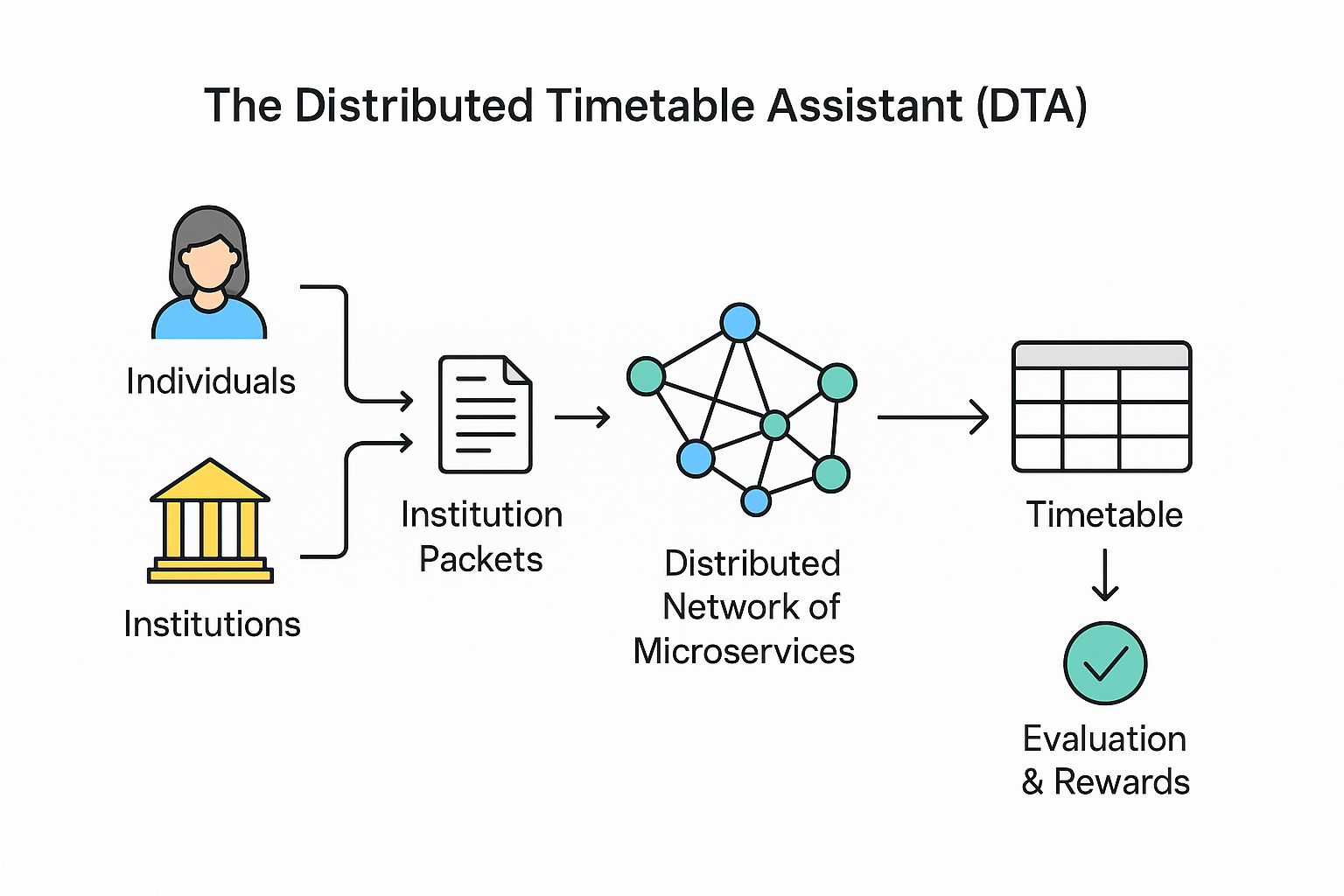 The Distributed Timetable Assistant (DTA)

Individuals

Institutions

Institution Packets

Distributed Network of Microservices

Timetable

Evaluation & Rewards